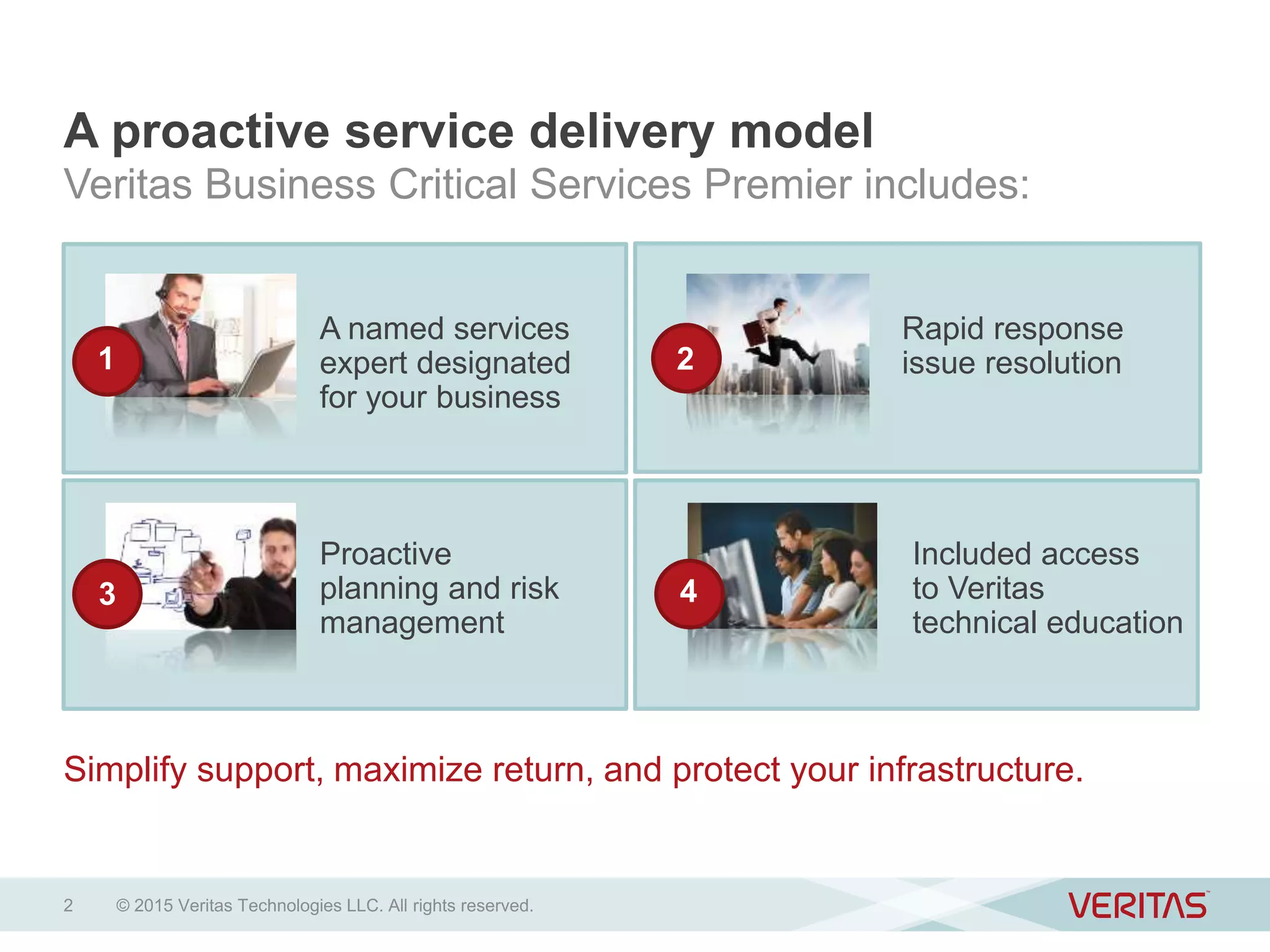 A proactive service delivery model
Veritas Business Critical Services Premier includes:

1 A named services expert designated for your business

2 Rapid response issue resolution

3 Proactive planning and risk management

4 Included access to Veritas technical education

Simplify support, maximize return, and protect your infrastructure.

2 © 2015 Veritas Technologies LLC. All rights reserved.

VERITAS™